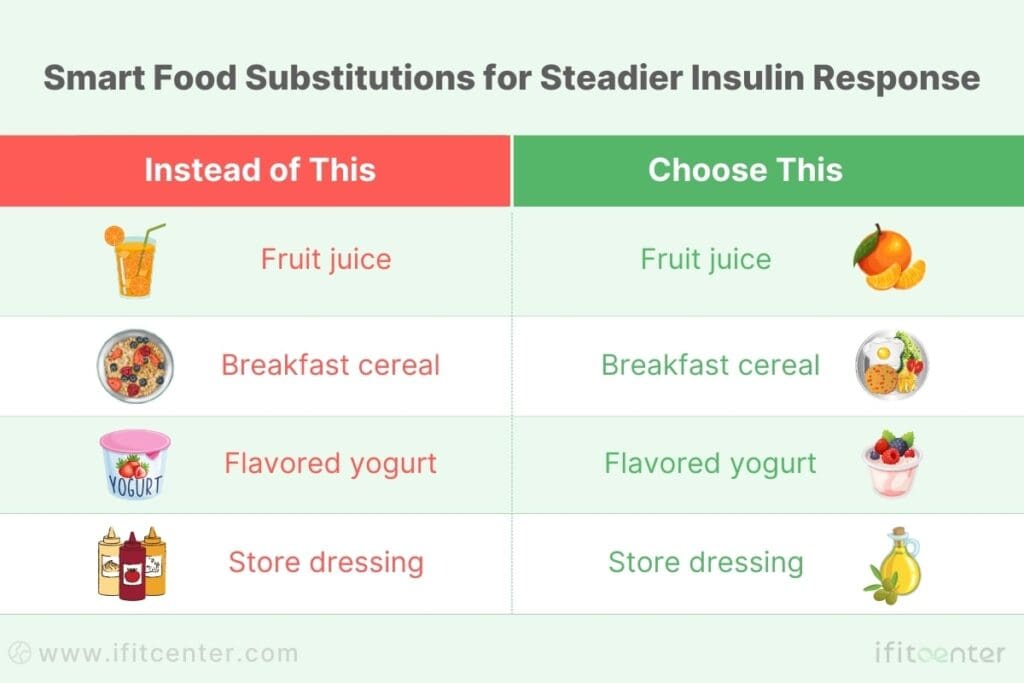 Smart Food Substitutions for Steadier Insulin Response

| Instead of This | Choose This |
|---|---|
| Fruit juice | Fruit juice |
| Breakfast cereal | Breakfast cereal |
| Flavored yogurt | Flavored yogurt |
| Store dressing | Store dressing |

YOGURT

www.ifitcenter.com

ifitcenter